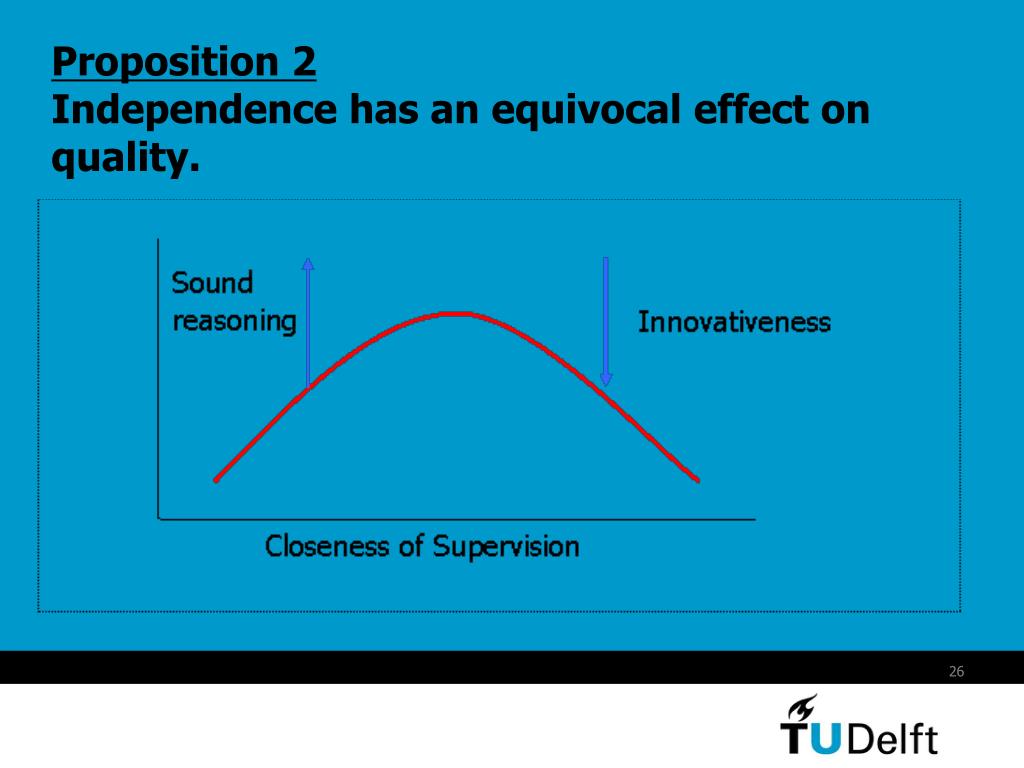 Proposition 2
Independence has an equivocal effect on quality.

Sound reasoning

Innovativeness

Closeness of Supervision

26

TUDelft